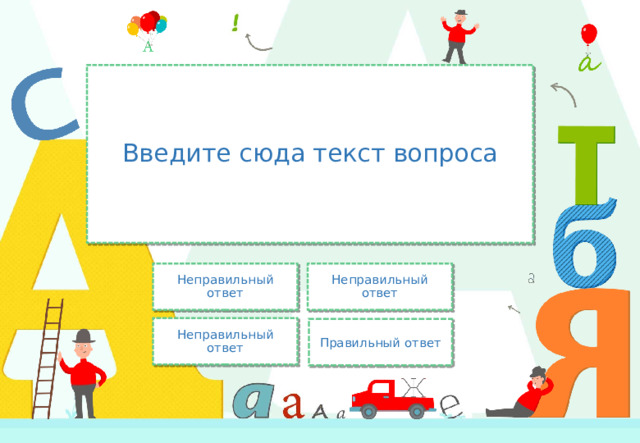 Введите сюда текст вопроса

Неправильный ответ

Неправильный ответ

Неправильный ответ

Правильный ответ